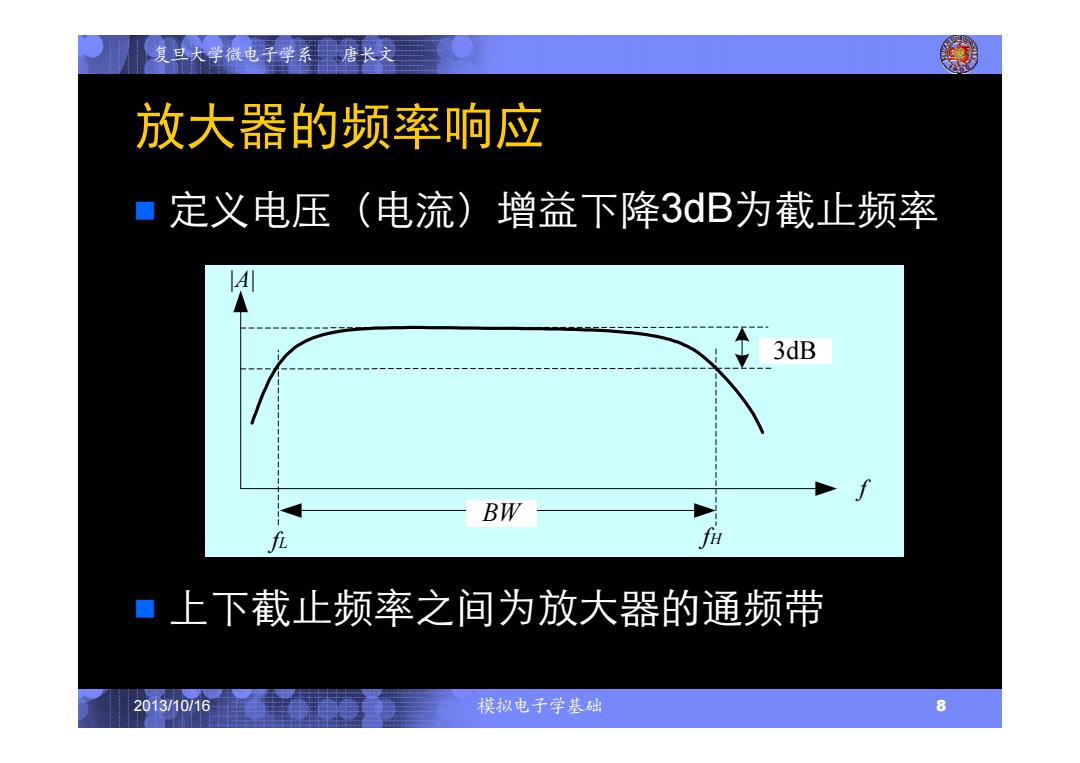 复旦大学微电子学系 唐长文

放大器的频率响应

■ 定义电压（电流）增益下降3dB为截止频率

$|A|$

3dB

$f$

$BW$

$f_L$

$f_H$

■ 上下截止频率之间为放大器的通频带

2013/10/16

模拟电子学基础

8